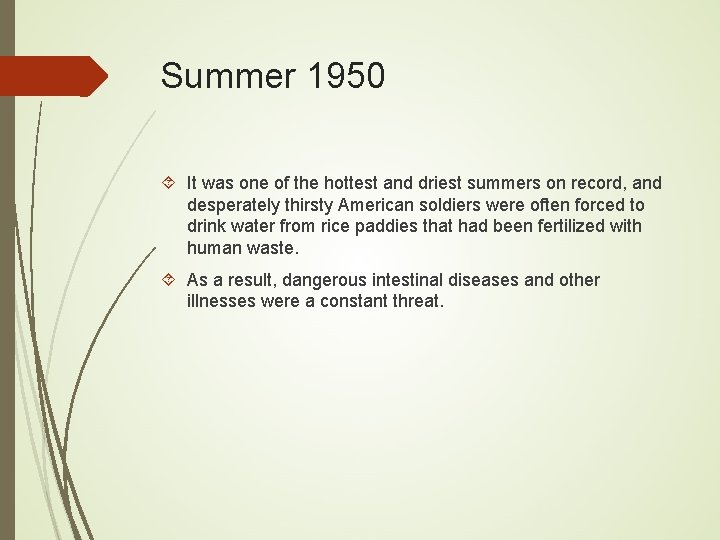 Summer 1950

It was one of the hottest and driest summers on record, and desperately thirsty American soldiers were often forced to drink water from rice paddies that had been fertilized with human waste.

As a result, dangerous intestinal diseases and other illnesses were a constant threat.